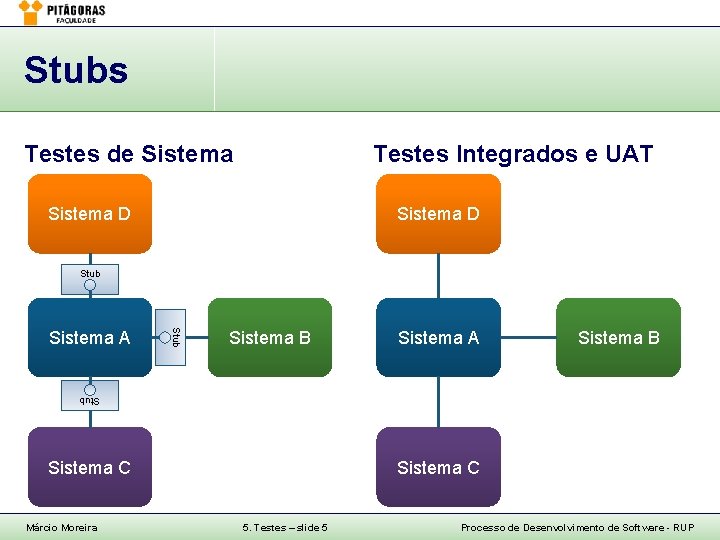 PITÁGORAS
FACULDADE

Stubs

Testes de Sistema

Sistema D

Stub

Sistema A

Stub

Sistema B

Stub

Sistema C

Testes Integrados e UAT

Sistema D

Sistema A

Sistema B

Sistema C

Márcio Moreira

5. Testes – slide 5

Processo de Desenvolvimento de Software - RUP